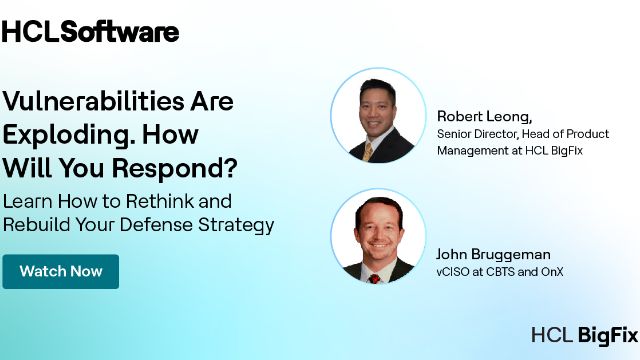 HCLSoftware

Vulnerabilities Are Exploding. How Will You Respond?

Learn How to Rethink and Rebuild Your Defense Strategy

Watch Now

Robert Leong,
Senior Director, Head of Product Management at HCL BigFix

John Bruggeman
vCISO at CBTS and OnX

HCL BigFix